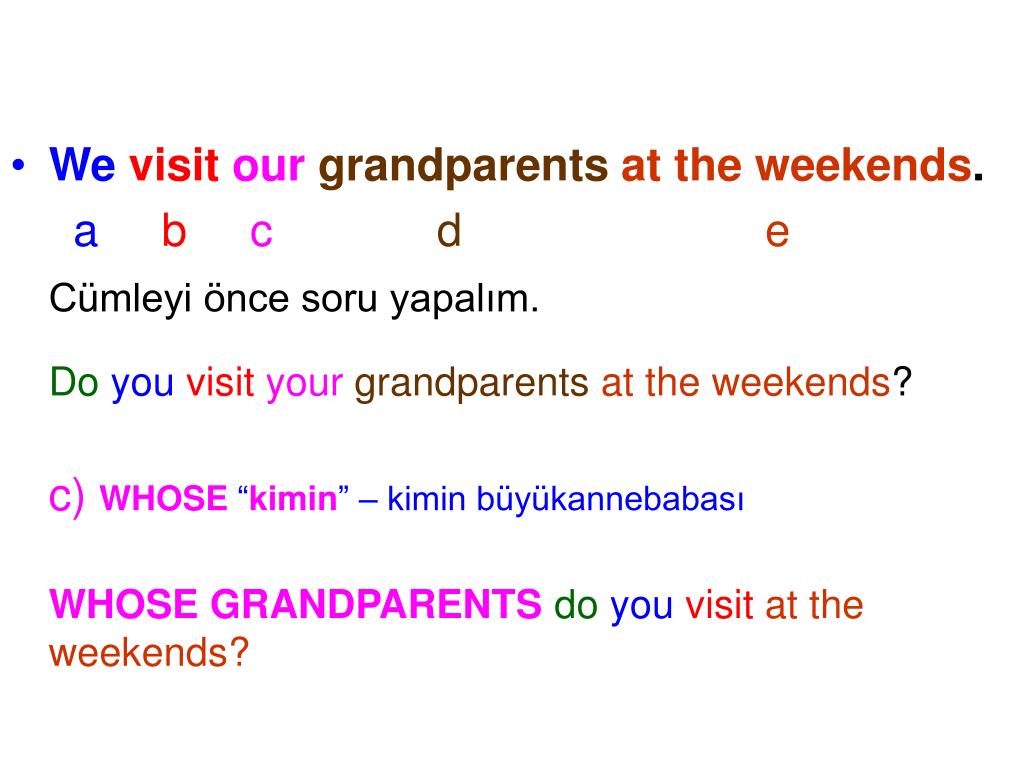 • We visit our grandparents at the weekends.
a b c d e

Cümleyi önce soru yapalım.

Do you visit your grandparents at the weekends?

c) WHOSE “kimin” – kimin büyükannebabası

WHOSE GRANDPARENTS do you visit at the weekends?